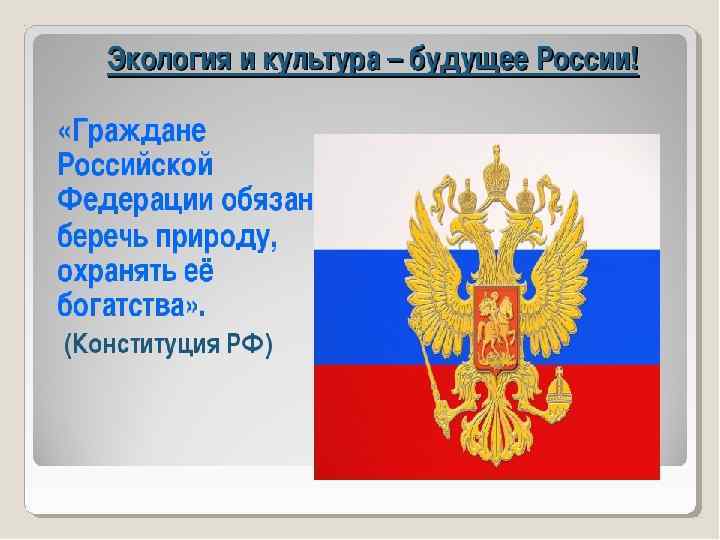 Экология и культура – будущее России!

«Граждане Российской Федерации обязан беречь природу, охранять её богатства».

(Конституция РФ)